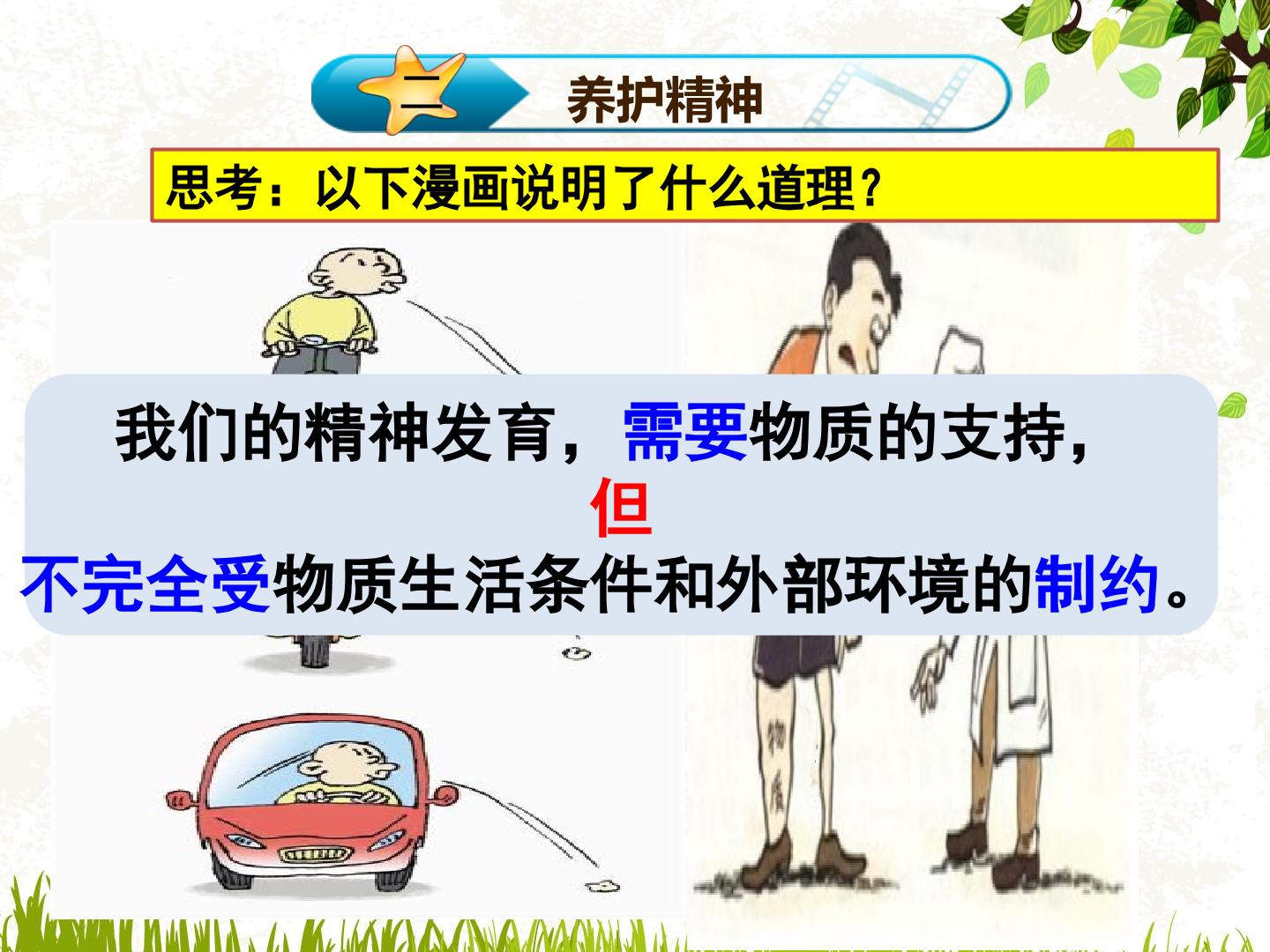 二

养护精神

思考：以下漫画说明了什么道理？

我们的精神发育，需要物质的支持，
但
不完全受物质生活条件和外部环境的制约。

物质